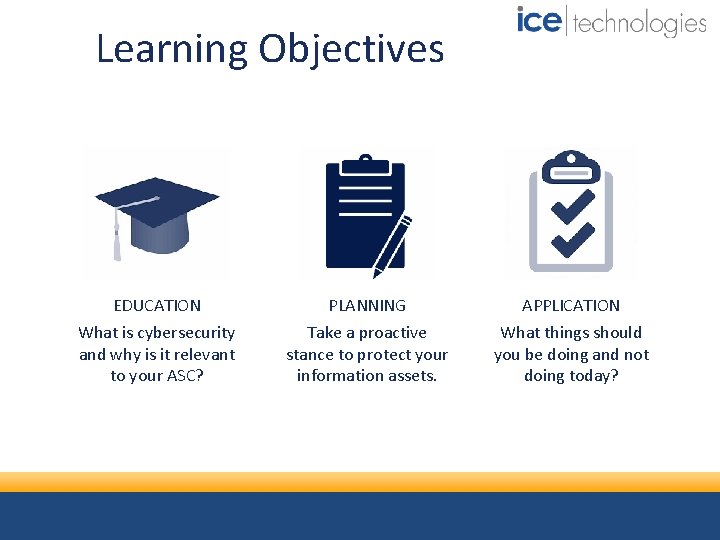 ice | technologies

Learning Objectives

EDUCATION
What is cybersecurity and why is it relevant to your ASC?

PLANNING
Take a proactive stance to protect your information assets.

APPLICATION
What things should you be doing and not doing today?